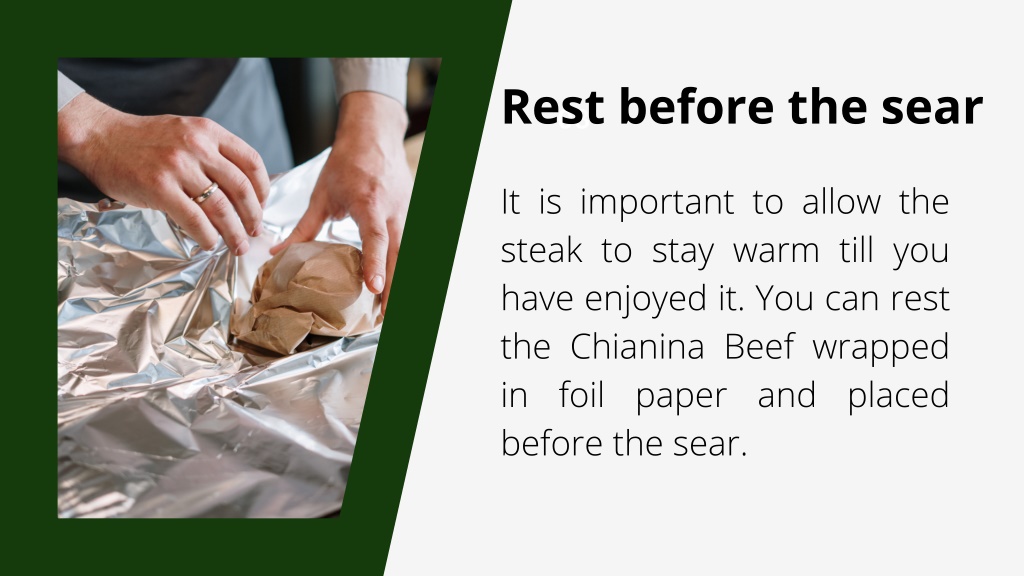 Rest before the sear

It is important to allow the steak to stay warm till you have enjoyed it. You can rest the Chianina Beef wrapped in foil paper and placed before the sear.